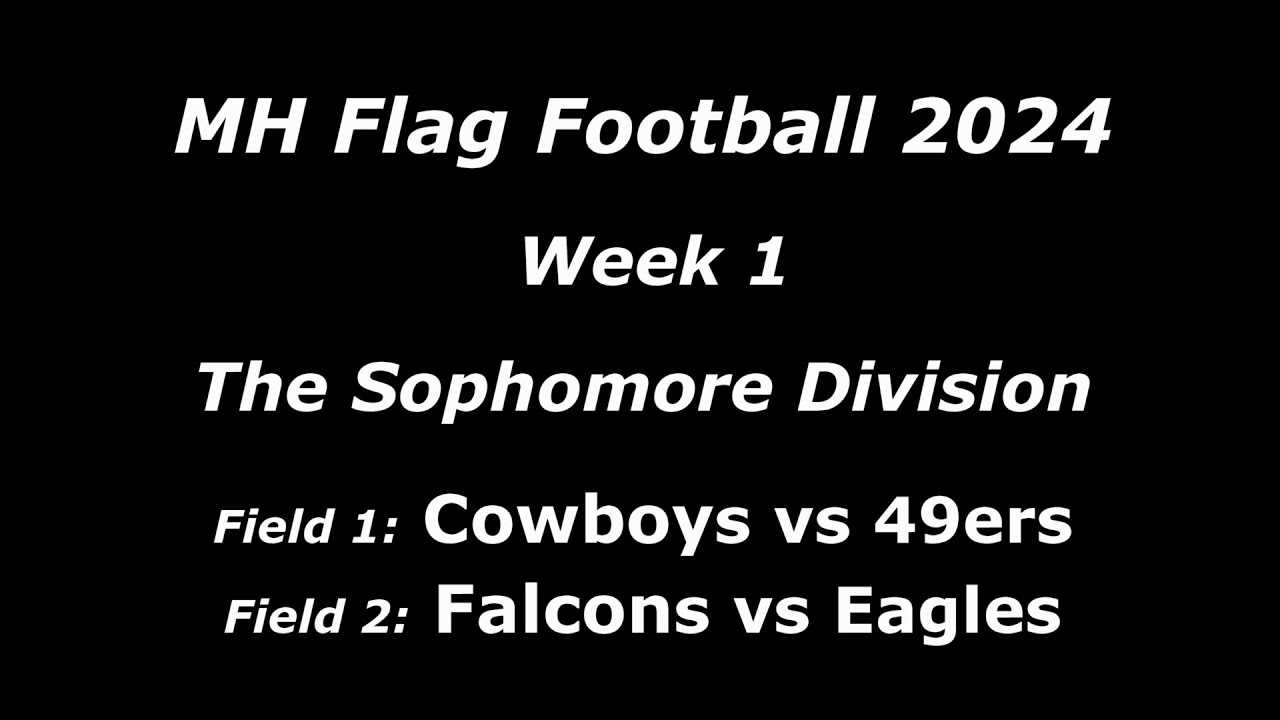 MH Flag Football 2024

Week 1

The Sophomore Division

Field 1: Cowboys vs 49ers
Field 2: Falcons vs Eagles